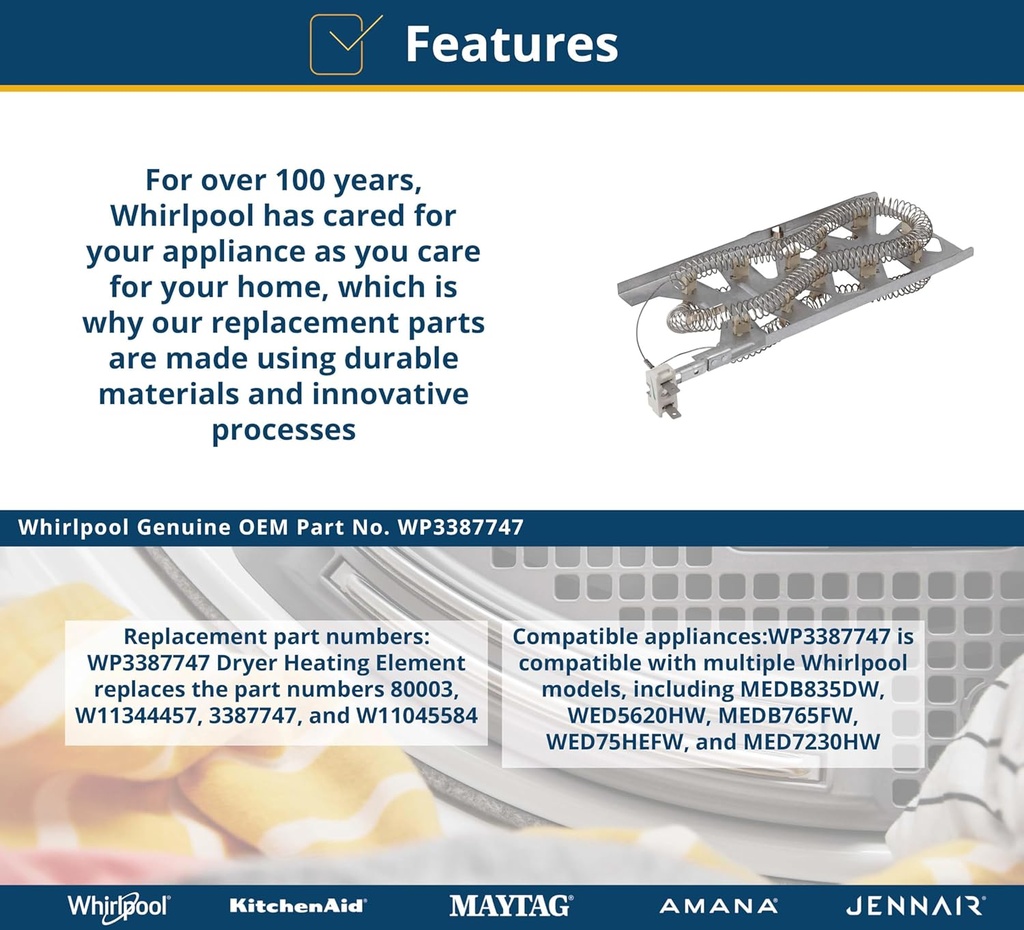 Features

For over 100 years, Whirlpool has cared for your appliance as you care for your home, which is why our replacement parts are made using durable materials and innovative processes

Whirlpool Genuine OEM Part No. WP3387747

Replacement part numbers: WP3387747 Dryer Heating Element replaces the part numbers 80003, W11344457, 3387747, and W11045584

Compatible appliances:WP3387747 is compatible with multiple Whirlpool models, including MEDB835DW, WED5620HW, MEDB765FW, WED75HEFW, and MED7230HW

Whirlpool KitchenAid MAYTAG AMANA JENNAIR